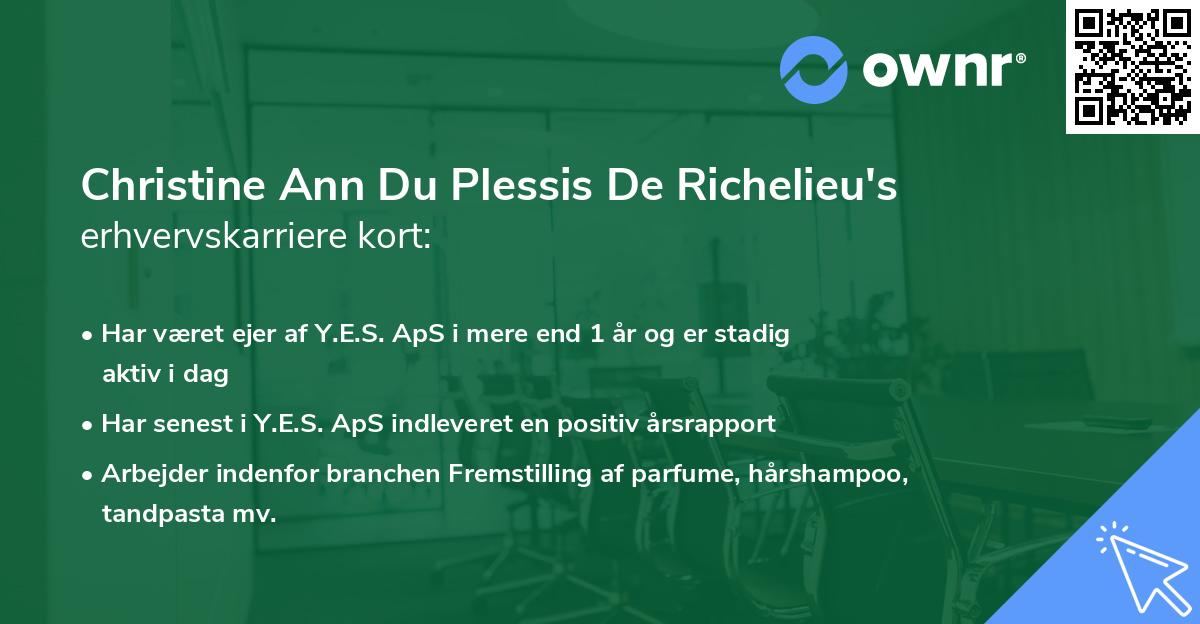 ownr®

Christine Ann Du Plessis De Richelieu's erhvervskarriere kort:

• Har været ejer af Y.E.S. ApS i mere end 1 år og er stadig aktiv i dag

• Har senest i Y.E.S. ApS indleveret en positiv årsrapport

• Arbejder indenfor branchen Fremstilling af parfume, hårshampoo, tandpasta mv.